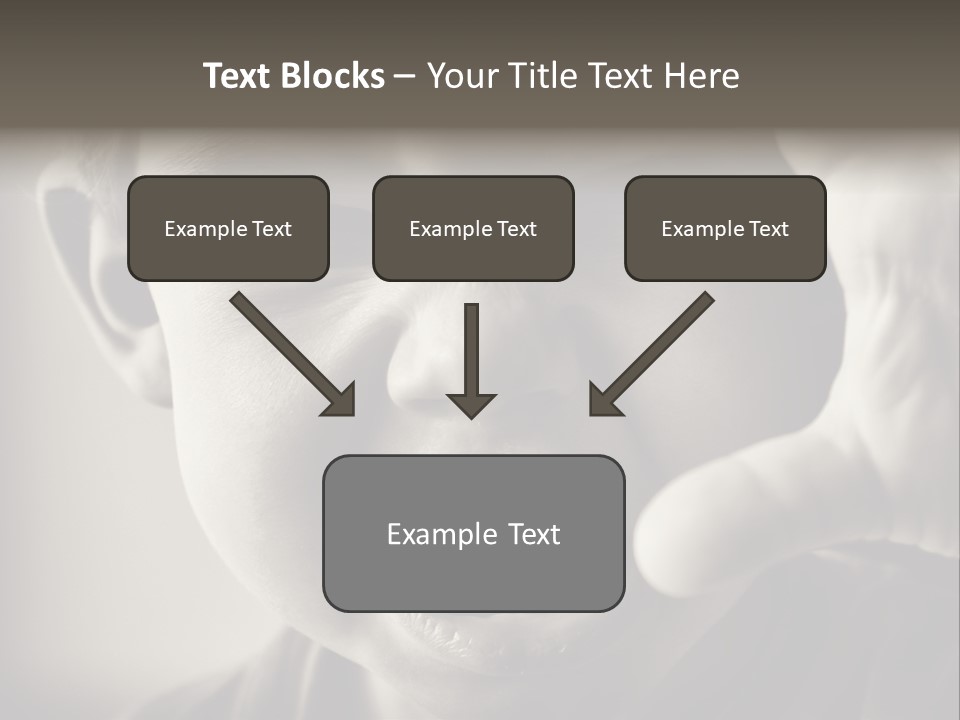 Text Blocks – Your Title Text Here

Example Text

Example Text

Example Text

Example Text